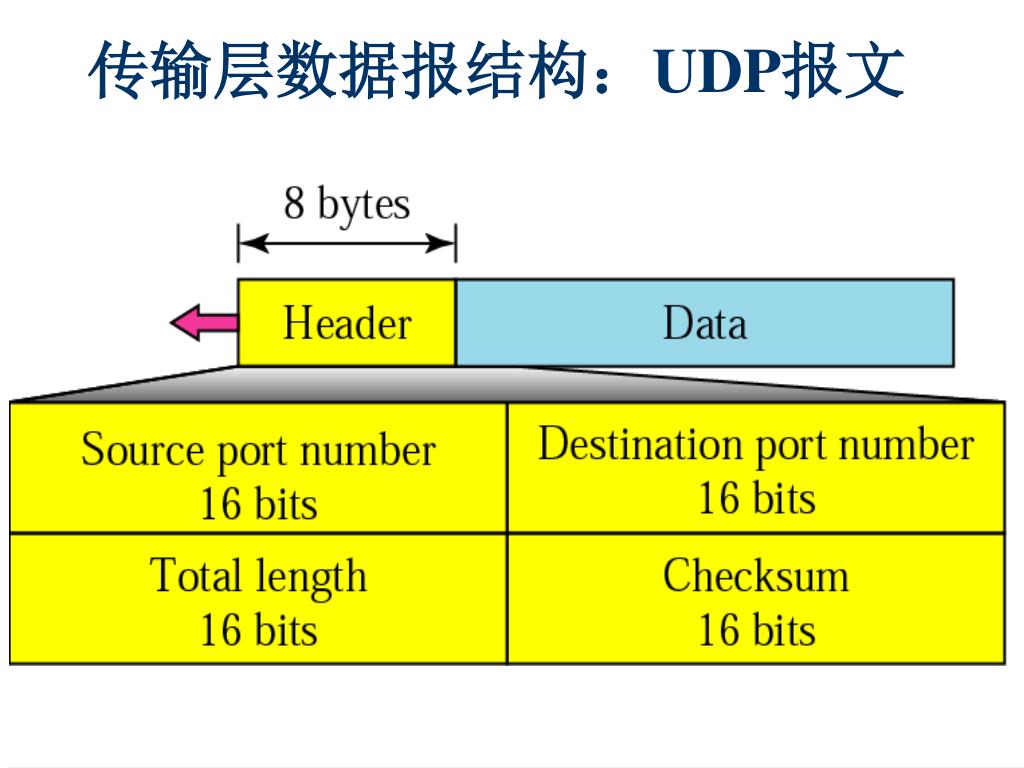 传输层数据报结构：UDP报文

8 bytes

Header

Data

| Source port number 16 bits | Destination port number 16 bits |
|---|---|
| Total length 16 bits | Checksum 16 bits |